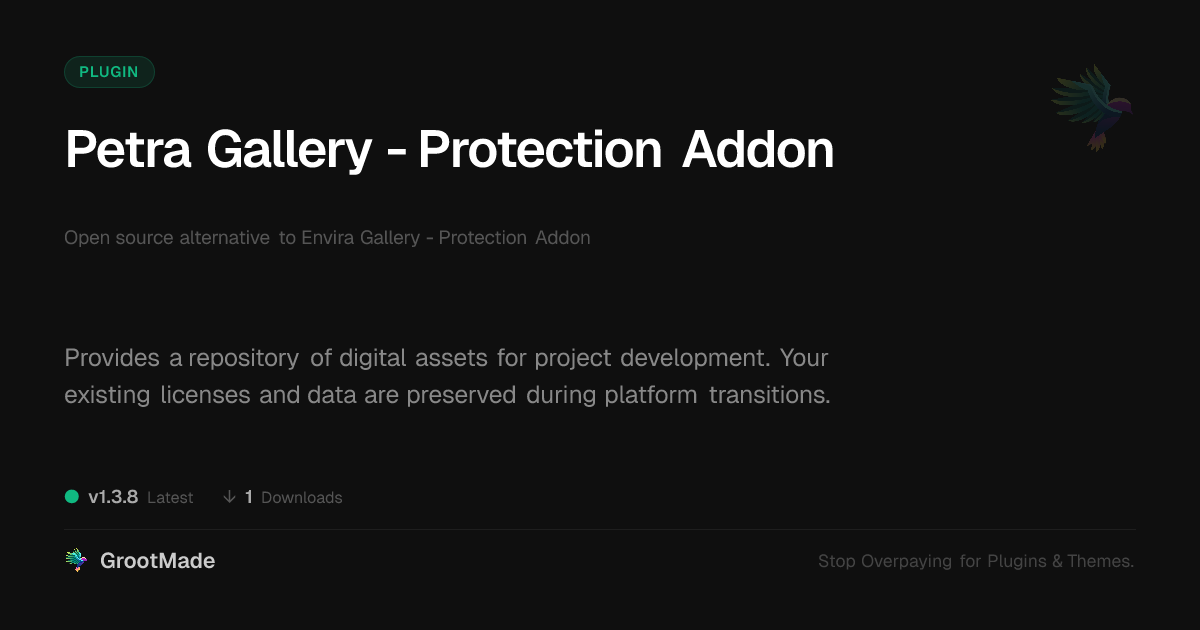 PLUGIN

Petra Gallery - Protection Addon

Open source alternative to Envira Gallery - Protection Addon

Provides a repository of digital assets for project development. Your existing licenses and data are preserved during platform transitions.

v1.3.8 Latest ↓ 1 Downloads

GrootMade

Stop Overpaying for Plugins & Themes.